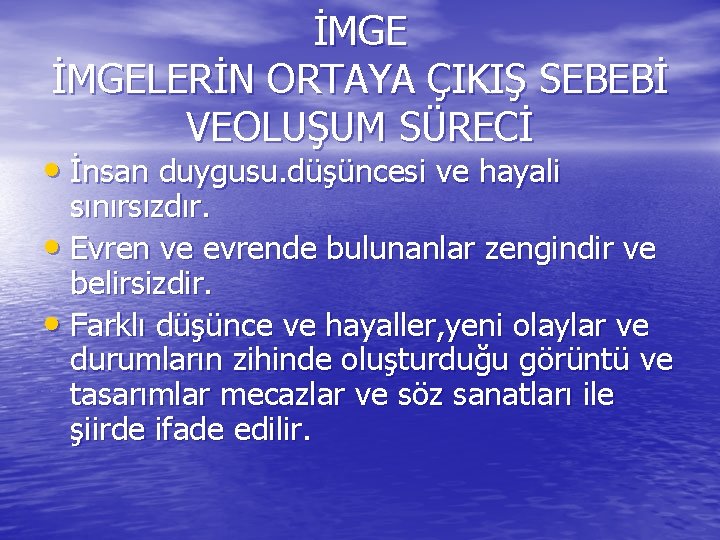 İMGE
İMGELERİN ORTAYA ÇIKIŞ SEBEBİ VEOLUŞUM SÜRECİ

• İnsan duygusu.düşüncesi ve hayali sınırsızdır.
• Evren ve evrende bulunanlar zengindir ve belirsizdir.
• Farklı düşünce ve hayaller,yeni olaylar ve durumların zihinde oluşturduğu görüntü ve tasarımlar mecazlar ve söz sanatları ile şiirde ifade edilir.